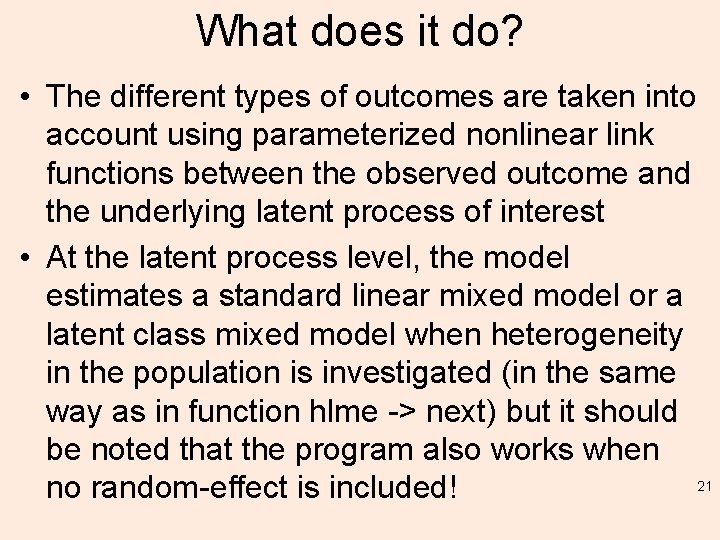 What does it do?

• The different types of outcomes are taken into account using parameterized nonlinear link functions between the observed outcome and the underlying latent process of interest

• At the latent process level, the model estimates a standard linear mixed model or a latent class mixed model when heterogeneity in the population is investigated (in the same way as in function hlme -> next) but it should be noted that the program also works when no random-effect is included!

21